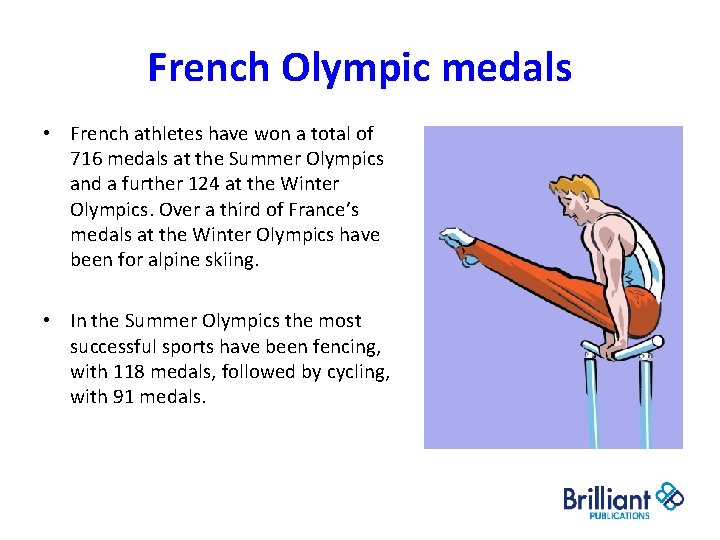 French Olympic medals

• French athletes have won a total of 716 medals at the Summer Olympics and a further 124 at the Winter Olympics. Over a third of France's medals at the Winter Olympics have been for alpine skiing.

• In the Summer Olympics the most successful sports have been fencing, with 118 medals, followed by cycling, with 91 medals.

Brilliant PUBLICATIONS